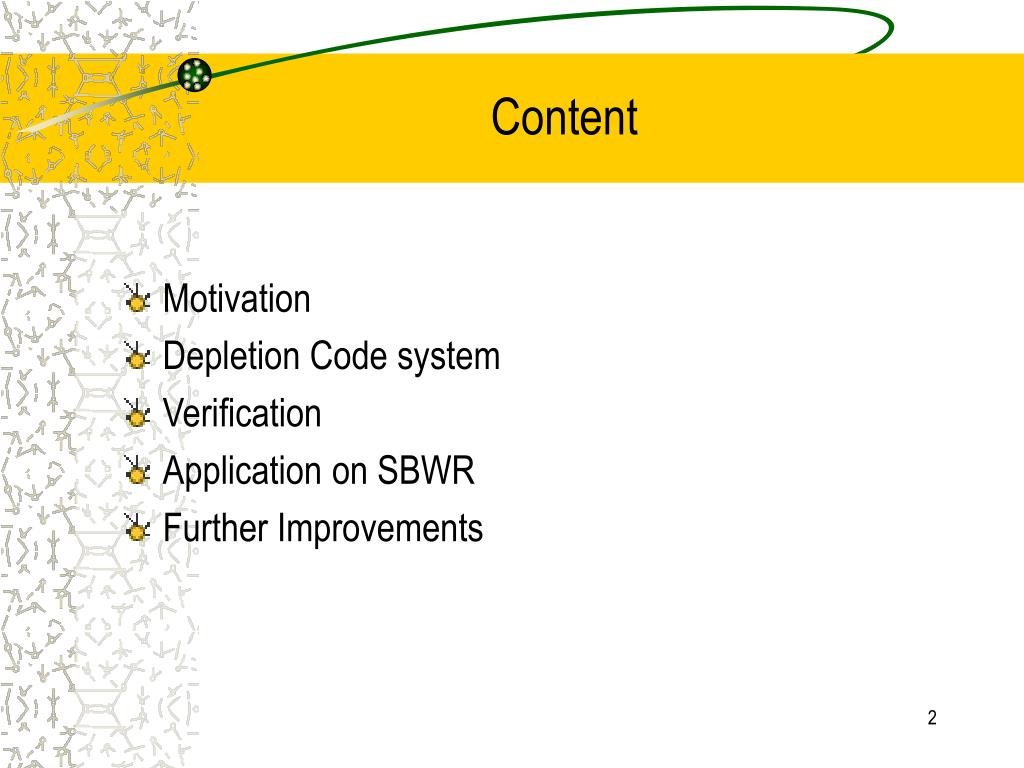 Content

Motivation
Depletion Code system
Verification
Application on SBWR
Further Improvements

2